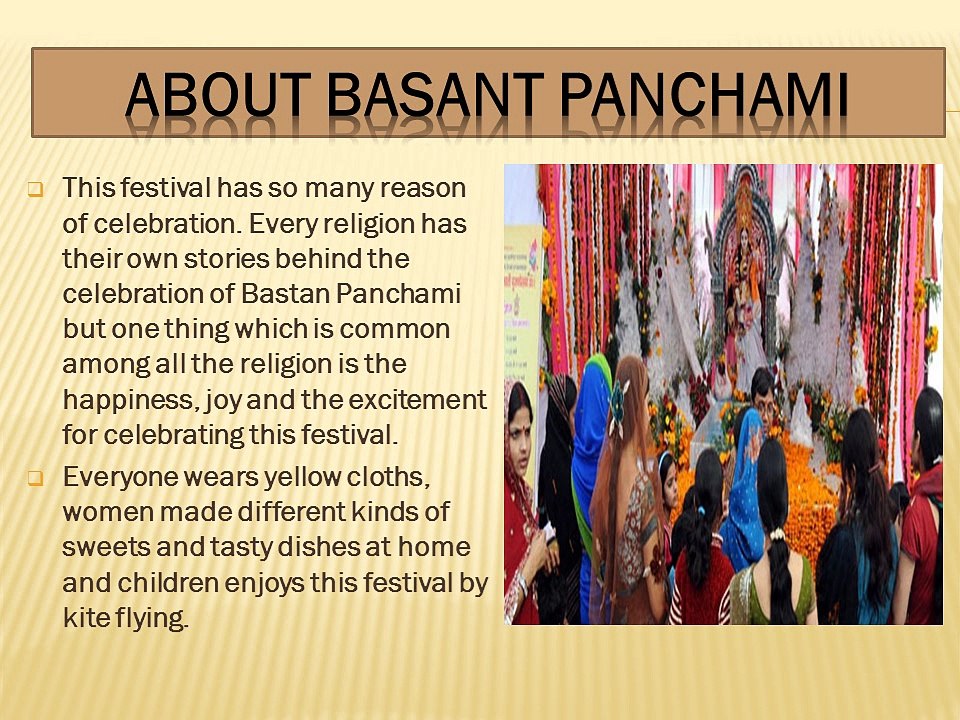 ABOUT BASANT PANCHAMI

This festival has so many reason of celebration. Every religion has their own stories behind the celebration of Bastan Panchami but one thing which is common among all the religion is the happiness, joy and the excitement for celebrating this festival.

Everyone wears yellow cloths, women made different kinds of sweets and tasty dishes at home and children enjoys this festival by kite flying.